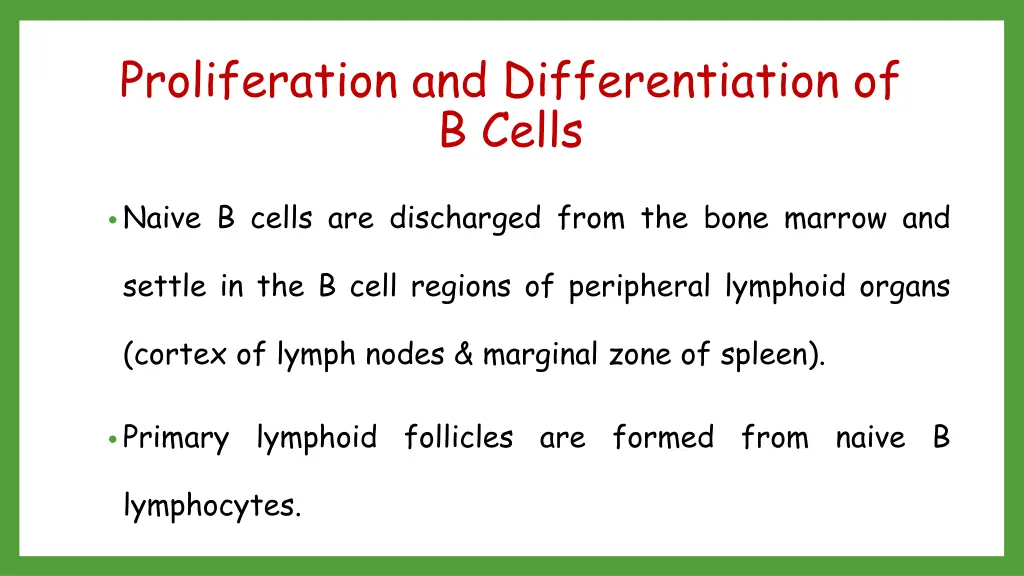 Proliferation and Differentiation of B Cells

• Naive B cells are discharged from the bone marrow and settle in the B cell regions of peripheral lymphoid organs (cortex of lymph nodes & marginal zone of spleen).

• Primary lymphoid follicles are formed from naive B lymphocytes.